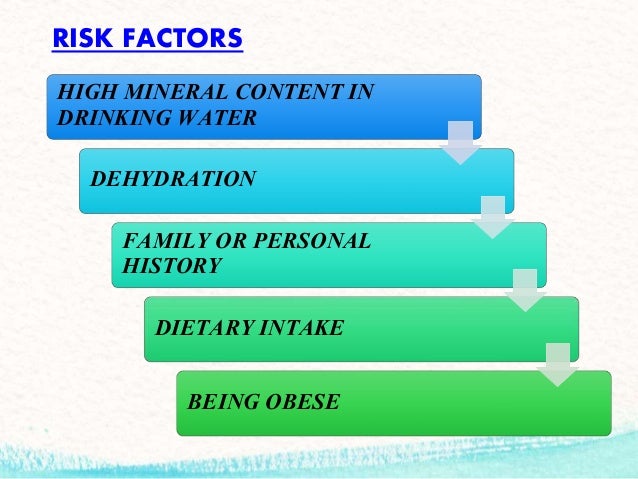 RISK FACTORS

HIGH MINERAL CONTENT IN DRINKING WATER

DEHYDRATION

FAMILY OR PERSONAL HISTORY

DIETARY INTAKE

BEING OBESE